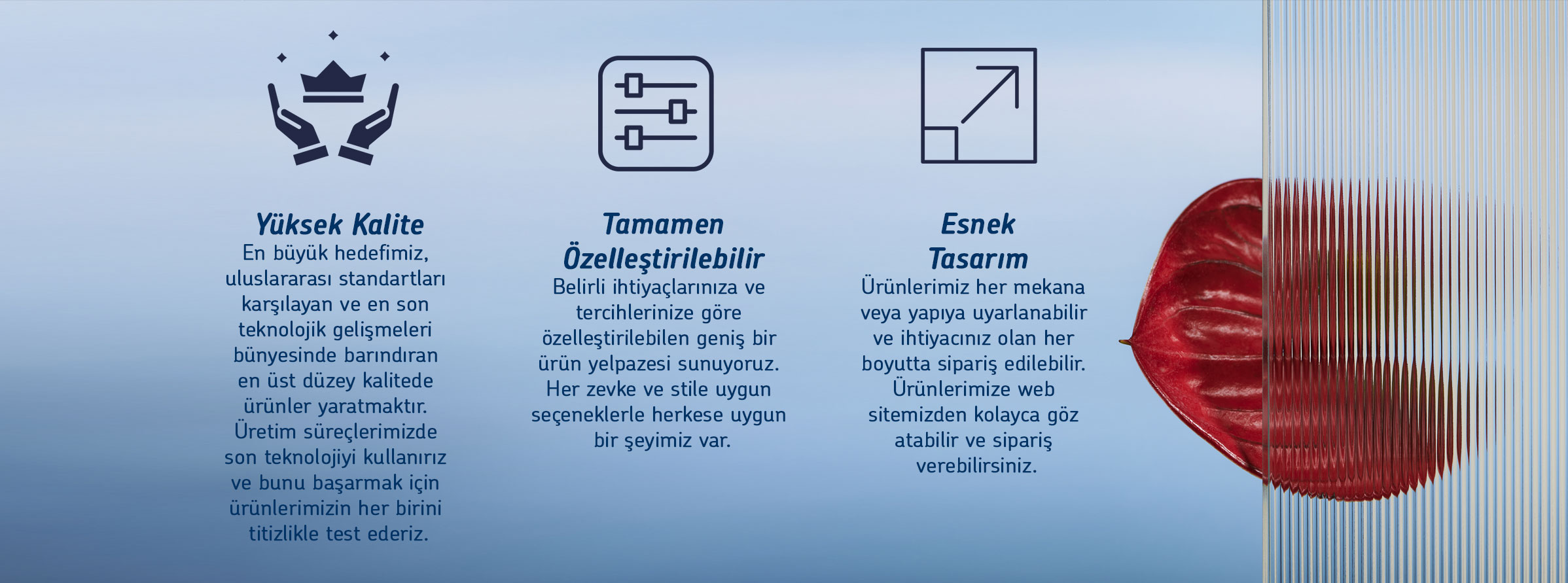 Yüksek Kalite
En büyük hedefimiz, uluslararası standartları karşılayan ve en son teknolojik gelişmeleri bünyesinde barındıran en üst düzey kalitede ürünler yaratmaktır. Üretim süreçlerimizde son teknolojiyi kullanırız ve bunu başarmak için ürünlerimizin her birini titizlikle test ederiz.

Tamamen Özelleştirilebilir
Belirli ihtiyaçlarınıza ve tercihlerinize göre özelleştirilebilen geniş bir ürün yelpazesi sunuyoruz. Her zevke ve stile uygun seçeneklerle herkese uygun bir şeyimiz var.

Esnek Tasarım
Ürünlerimiz her mekana veya yapıya uyarlanabilir ve ihtiyacınız olan her boyutta sipariş edilebilir. Ürünlerimize web sitemizden kolayca göz atabilir ve sipariş verebilirsiniz.